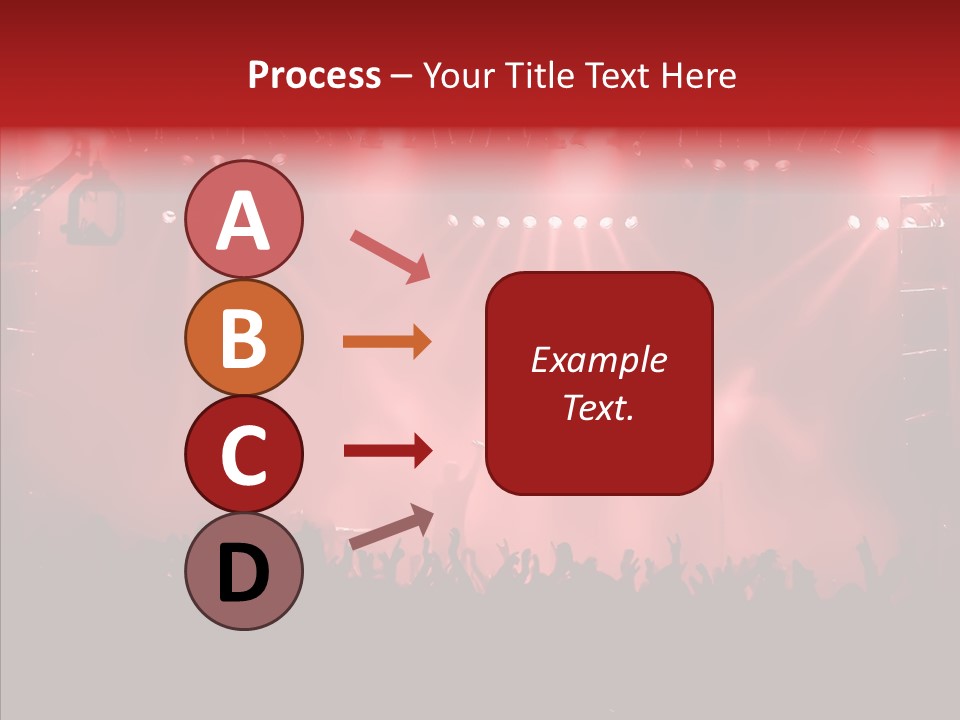 Process – Your Title Text Here

A

B

C

D

Example Text.